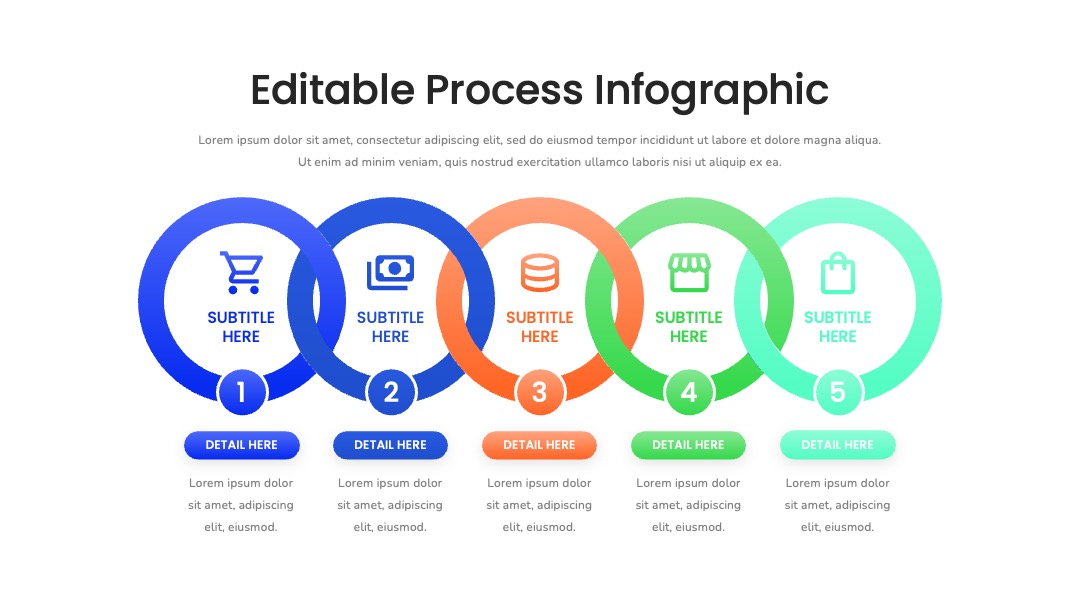 Editable Process Infographic

Lorem ipsum dolor sit amet, consectetur adipiscing elit, sed do eiusmod tempor incididunt ut labore et dolore magna aliqua. Ut enim ad minim veniam, quis nostrud exercitation ullamco laboris nisi ut aliquip ex ea.

SUBTITLE HERE
1
DETAIL HERE
Lorem ipsum dolor sit amet, adipiscing elit, eiusmod.

SUBTITLE HERE
2
DETAIL HERE
Lorem ipsum dolor sit amet, adipiscing elit, eiusmod.

SUBTITLE HERE
3
DETAIL HERE
Lorem ipsum dolor sit amet, adipiscing elit, eiusmod.

SUBTITLE HERE
4
DETAIL HERE
Lorem ipsum dolor sit amet, adipiscing elit, eiusmod.

SUBTITLE HERE
5
DETAIL HERE
Lorem ipsum dolor sit amet, adipiscing elit, eiusmod.